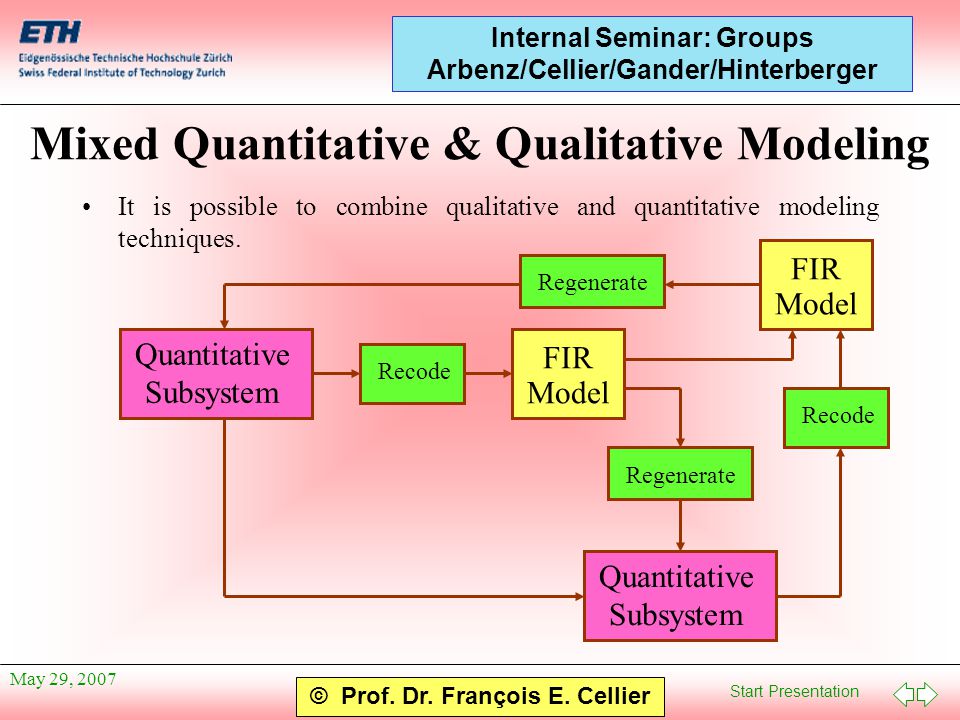 ETH
Eidgenössische Technische Hochschule Zürich
Swiss Federal Institute of Technology Zurich

Internal Seminar: Groups
Arbenz/Cellier/Gander/Hinterberger

Mixed Quantitative & Qualitative Modeling

• It is possible to combine qualitative and quantitative modeling techniques.

Regenerate

FIR Model

Quantitative Subsystem

Recode

FIR Model

Recode

Regenerate

Quantitative Subsystem

May 29, 2007

© Prof. Dr. François E. Cellier

Start Presentation